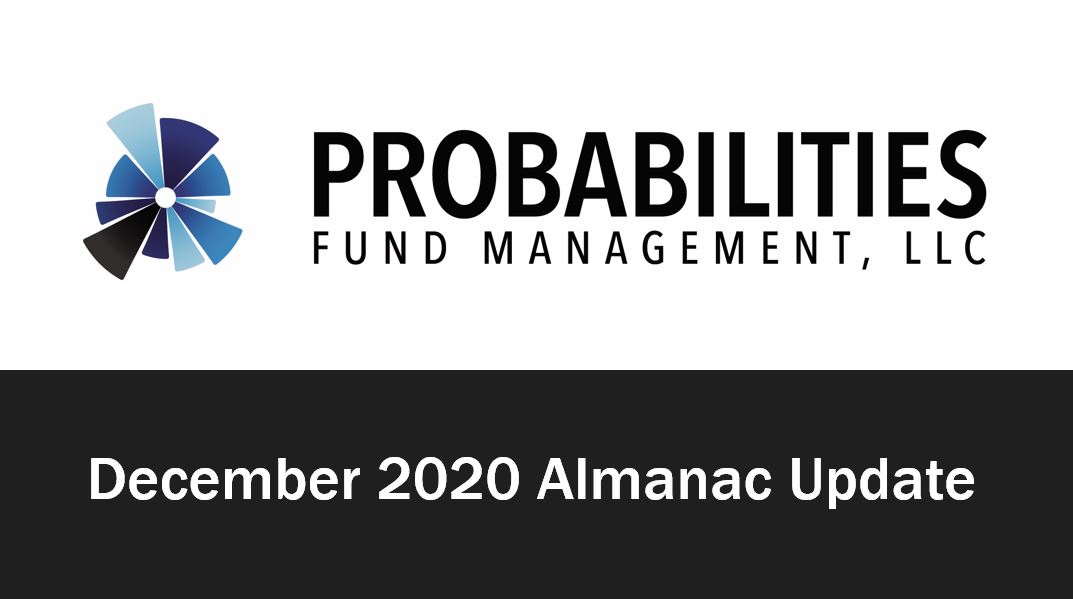 PROBABILITIES
FUND MANAGEMENT, LLC

December 2020 Almanac Update